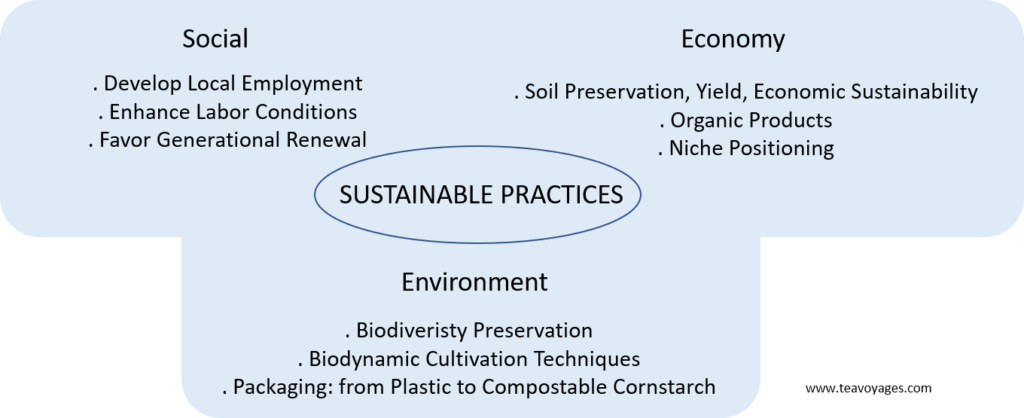 Social

. Develop Local Employment
. Enhance Labor Conditions
. Favor Generational Renewal

Economy

. Soil Preservation, Yield, Economic Sustainability
. Organic Products
. Niche Positioning

SUSTAINABLE PRACTICES

Environment

. Biodiveristy Preservation
. Biodynamic Cultivation Techniques
. Packaging: from Plastic to Compostable Cornstarch

www.teavoyages.com